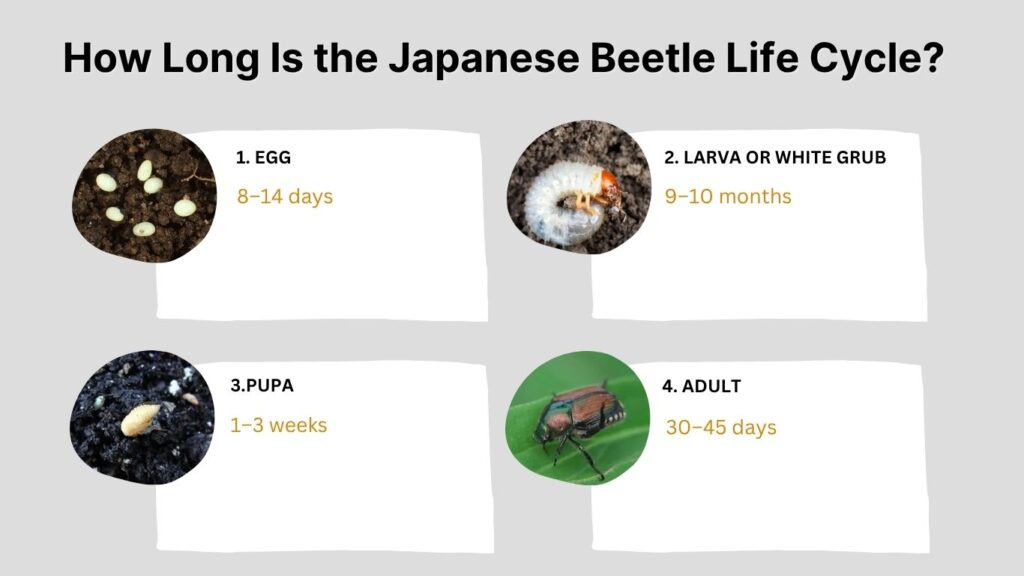 How Long Is the Japanese Beetle Life Cycle?

1. EGG
8–14 days

2. LARVA OR WHITE GRUB
9–10 months

3.PUPA
1–3 weeks

4. ADULT
30–45 days